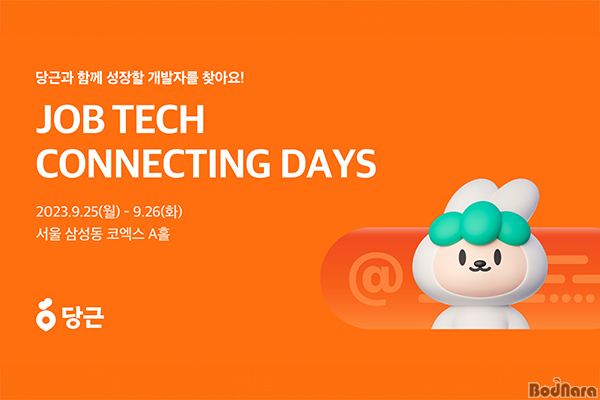 당근과 함께 성장할 개발자를 찾아요!

JOB TECH CONNECTING DAYS

2023.9.25(월) - 9.26(화)
서울 삼성동 코엑스 A홀

@

당근

BodNara